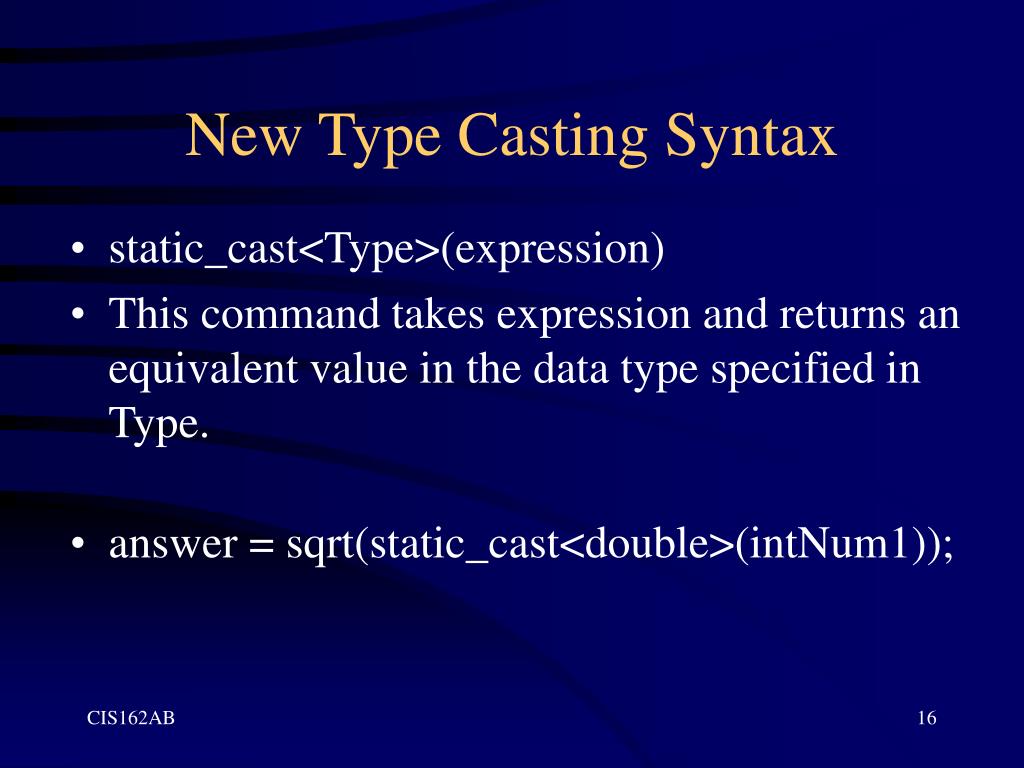 New Type Casting Syntax

• static_cast<Type>(expression)
• This command takes expression and returns an equivalent value in the data type specified in Type.

• answer = sqrt(static_cast<double>(intNum1));

CIS162AB

16